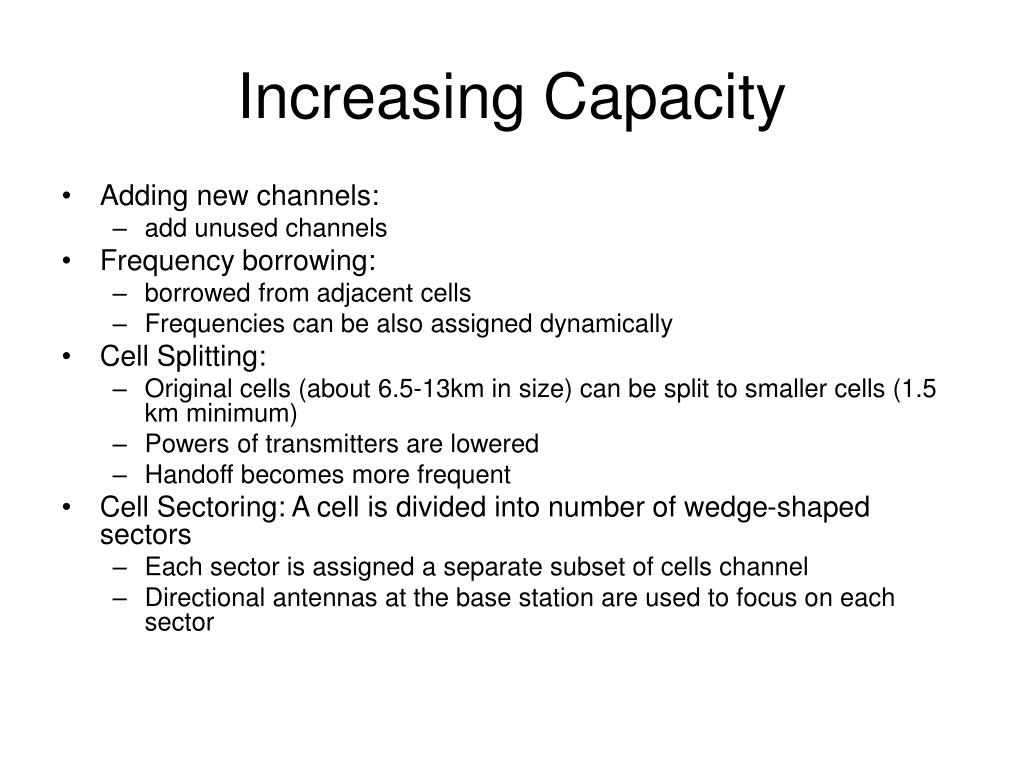 Increasing Capacity

• Adding new channels:
  – add unused channels
• Frequency borrowing:
  – borrowed from adjacent cells
  – Frequencies can be also assigned dynamically
• Cell Splitting:
  – Original cells (about 6.5-13km in size) can be split to smaller cells (1.5 km minimum)
  – Powers of transmitters are lowered
  – Handoff becomes more frequent
• Cell Sectoring: A cell is divided into number of wedge-shaped sectors
  – Each sector is assigned a separate subset of cells channel
  – Directional antennas at the base station are used to focus on each sector